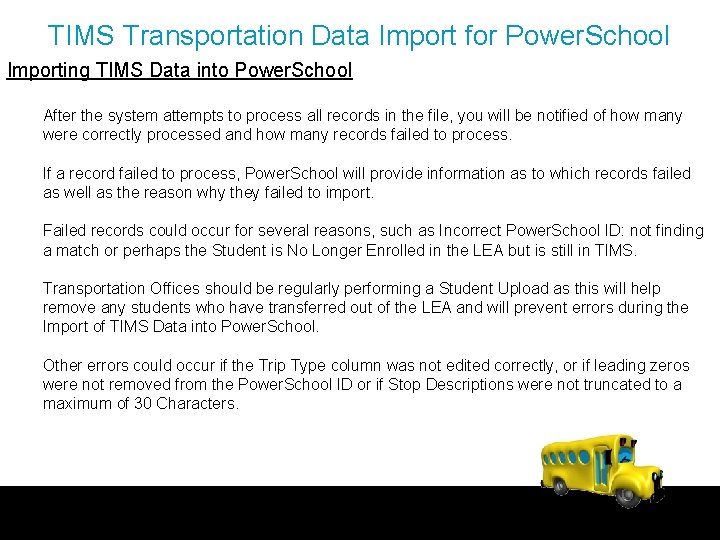 TIMS Transportation Data Import for PowerSchool

Importing TIMS Data into PowerSchool

After the system attempts to process all records in the file, you will be notified of how many were correctly processed and how many records failed to process.

If a record failed to process, PowerSchool will provide information as to which records failed as well as the reason why they failed to import.

Failed records could occur for several reasons, such as Incorrect PowerSchool ID: not finding a match or perhaps the Student is No Longer Enrolled in the LEA but is still in TIMS.

Transportation Offices should be regularly performing a Student Upload as this will help remove any students who have transferred out of the LEA and will prevent errors during the Import of TIMS Data into PowerSchool.

Other errors could occur if the Trip Type column was not edited correctly, or if leading zeros were not removed from the PowerSchool ID or if Stop Descriptions were not truncated to a maximum of 30 Characters.